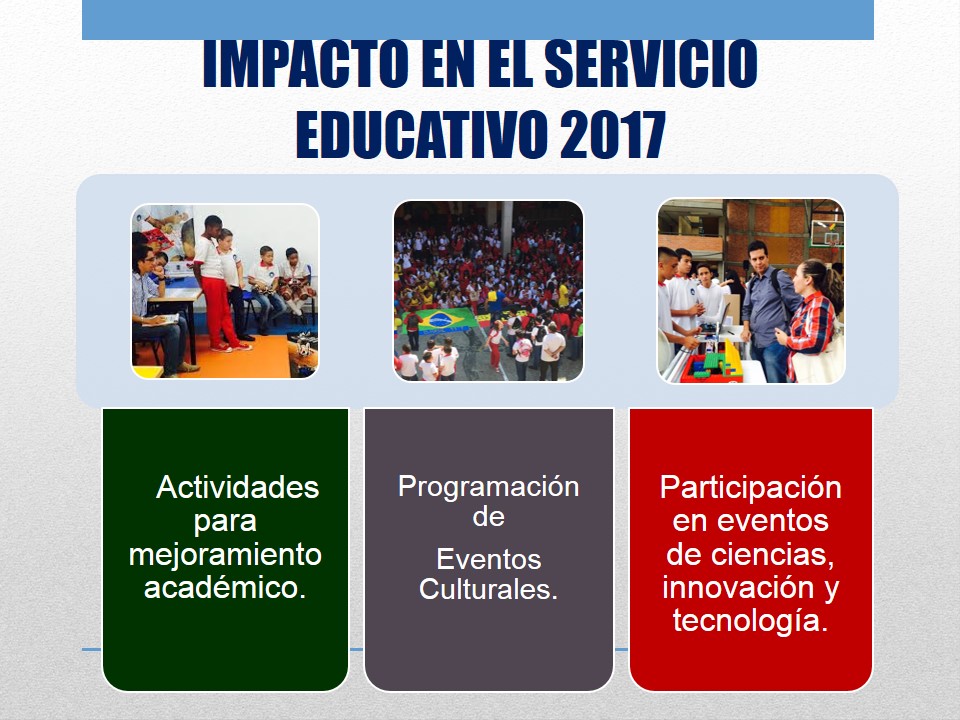 IMPACTO EN EL SERVICIO EDUCATIVO 2017

Actividades para mejoramiento académico.

Programación de

Eventos Culturales.

Participación en eventos de ciencias, innovación y tecnología.